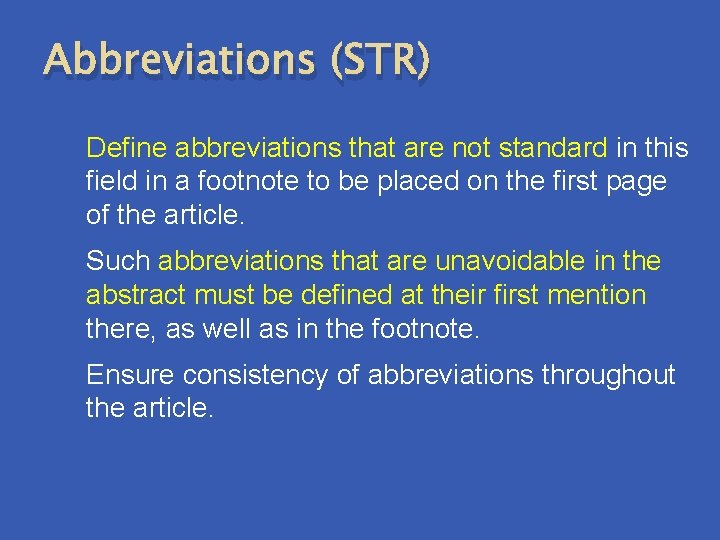 Abbreviations (STR)

Define abbreviations that are not standard in this field in a footnote to be placed on the first page of the article.

Such abbreviations that are unavoidable in the abstract must be defined at their first mention there, as well as in the footnote.

Ensure consistency of abbreviations throughout the article.